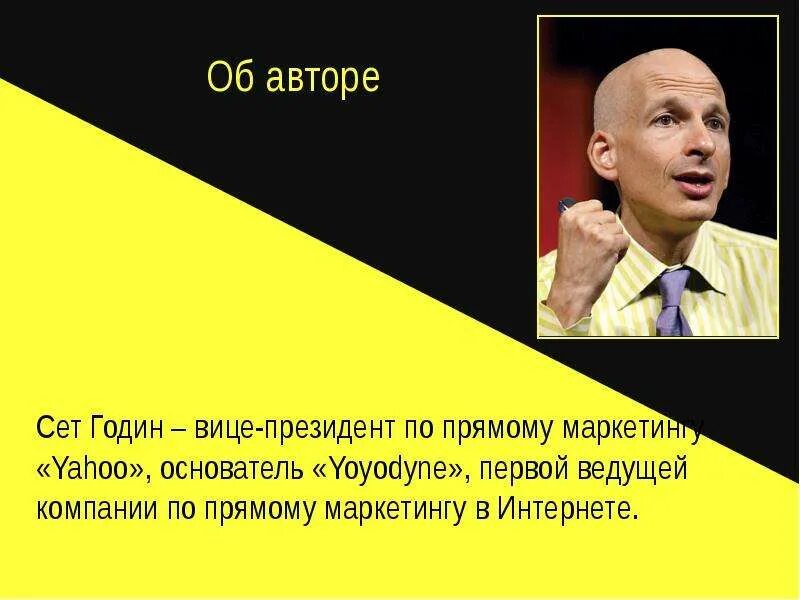 Об авторе

Сет Годин – вице-президент по прямому маркетингу «Yahoo», основатель «Yoyodyne», первой ведущей компании по прямому маркетингу в Интернете.